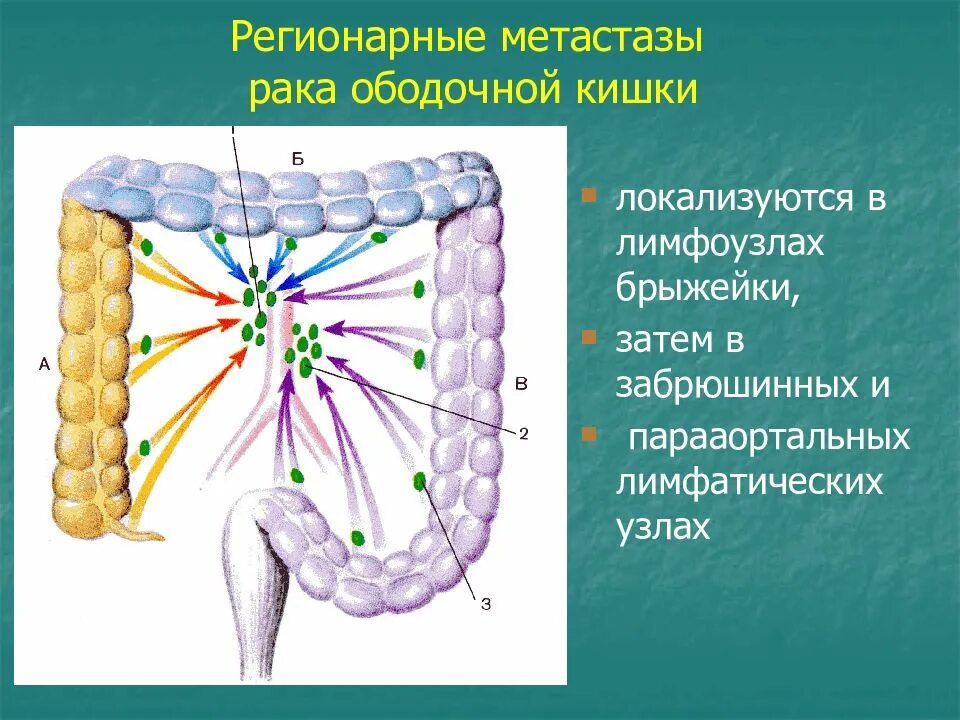 Регионарные метастазы рака ободочной кишки

Б

А

В

2

3

локализуются в лимфоузлах брыжейки,

затем в забрюшинных и

парааортальных лимфатических узлах